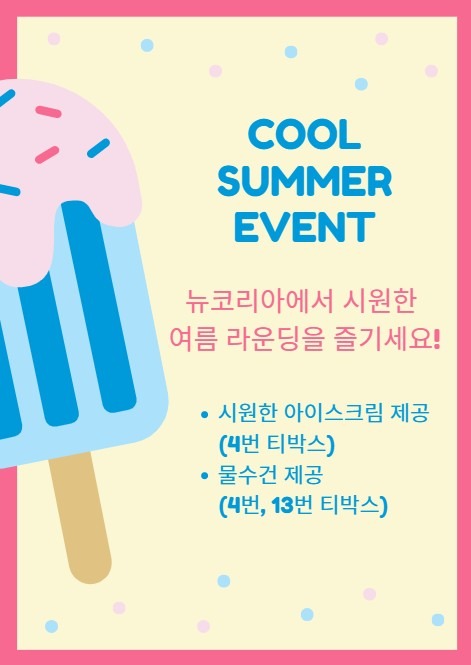 COOL SUMMER EVENT

뉴코리아에서 시원한 여름 라운딩을 즐기세요!

• 시원한 아이스크림 제공 (4번 티박스)
• 물수건 제공 (4번, 13번 티박스)